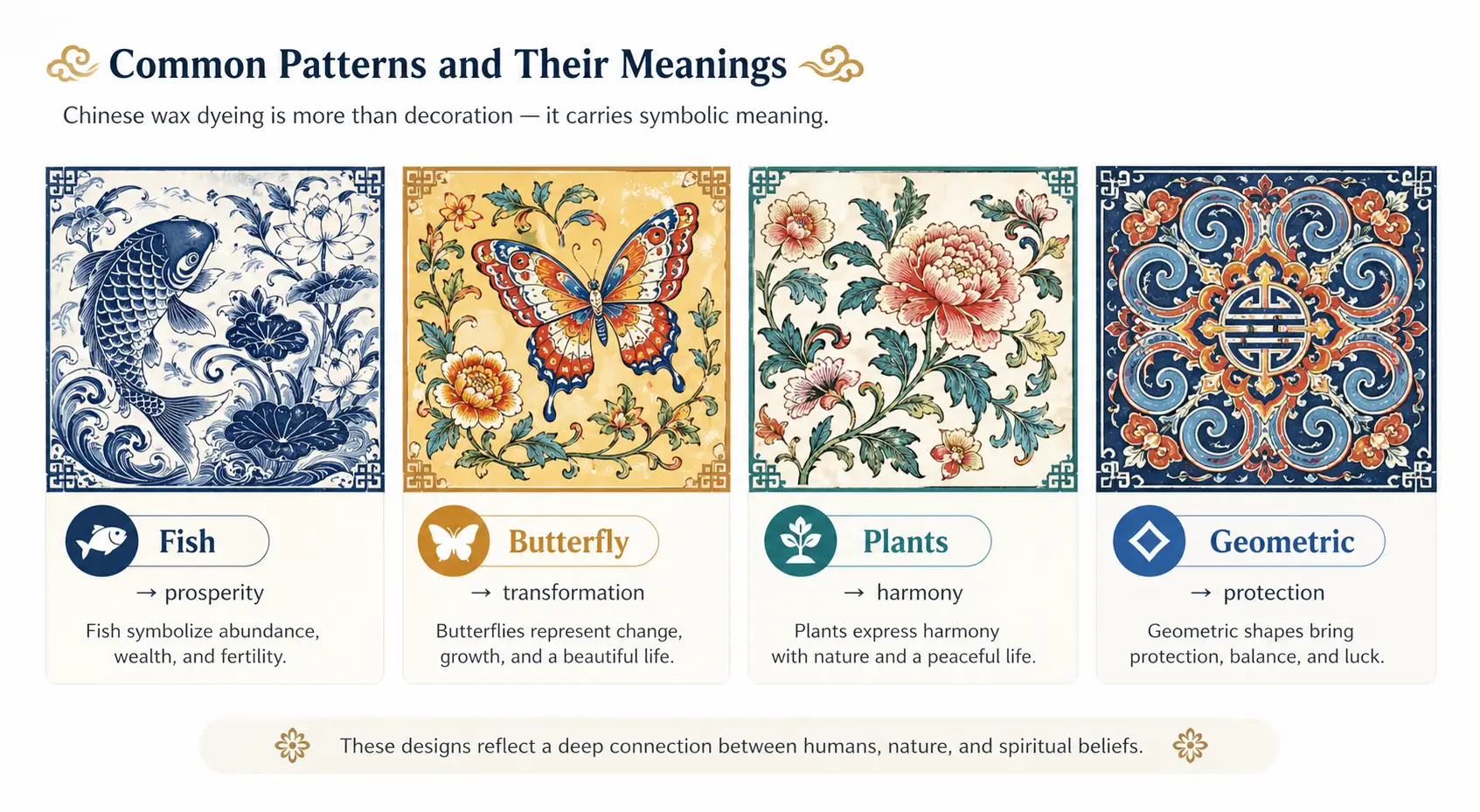 Common Patterns and Their Meanings

Chinese wax dyeing is more than decoration — it carries symbolic meaning.

Fish

→ prosperity

Fish symbolize abundance, wealth, and fertility.

Butterfly

→ transformation

Butterflies represent change, growth, and a beautiful life.

Plants

→ harmony

Plants express harmony with nature and a peaceful life.

Geometric

→ protection

Geometric shapes bring protection, balance, and luck.

These designs reflect a deep connection between humans, nature, and spiritual beliefs.